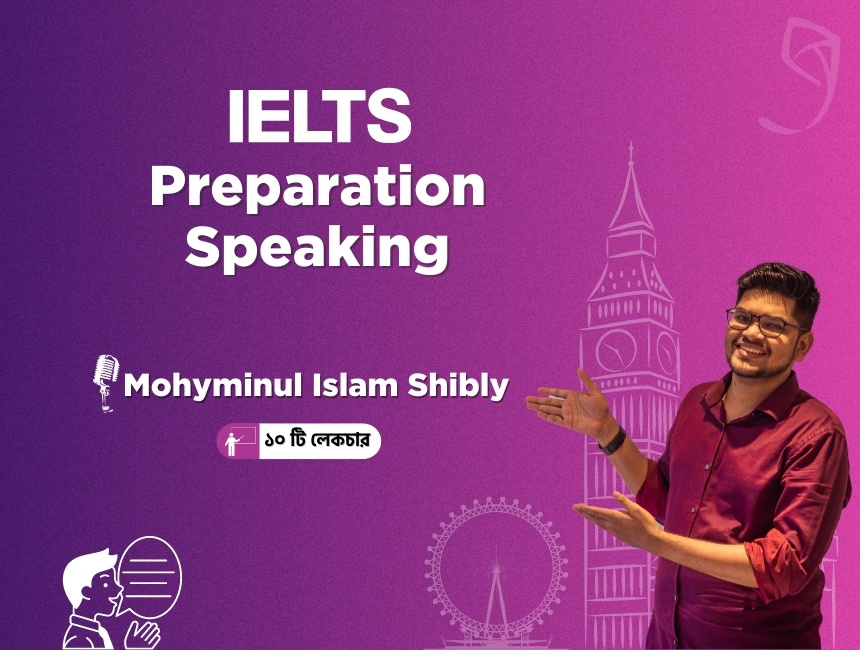 IELTS
Preparation
Speaking

Mohyminul Islam Shibly

১০ টি লেকচার